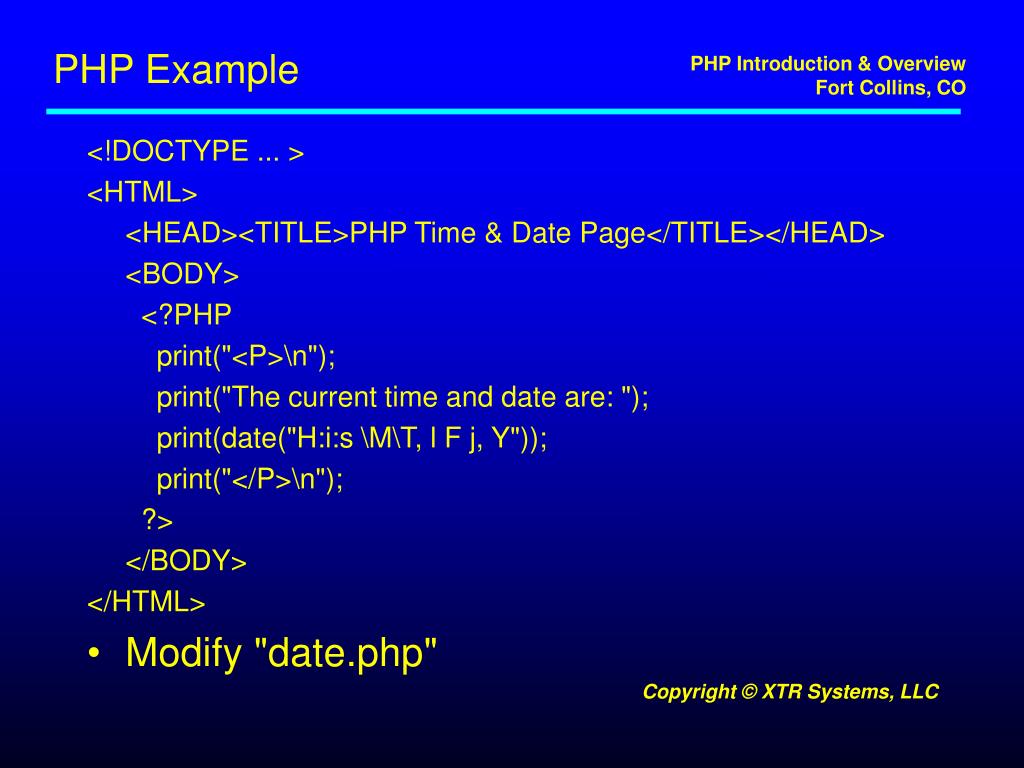 PHP Example

PHP Introduction & Overview
Fort Collins, CO

<!DOCTYPE ... >
<HTML>
<HEAD><TITLE>PHP Time & Date Page</TITLE></HEAD>
<BODY>
<?PHP
print("<P>\n");
print("The current time and date are: ");
print(date("H:i:s \M\T, l F j, Y"));
print("</P>\n");
?>
</BODY>
</HTML>

• Modify "date.php"

Copyright © XTR Systems, LLC